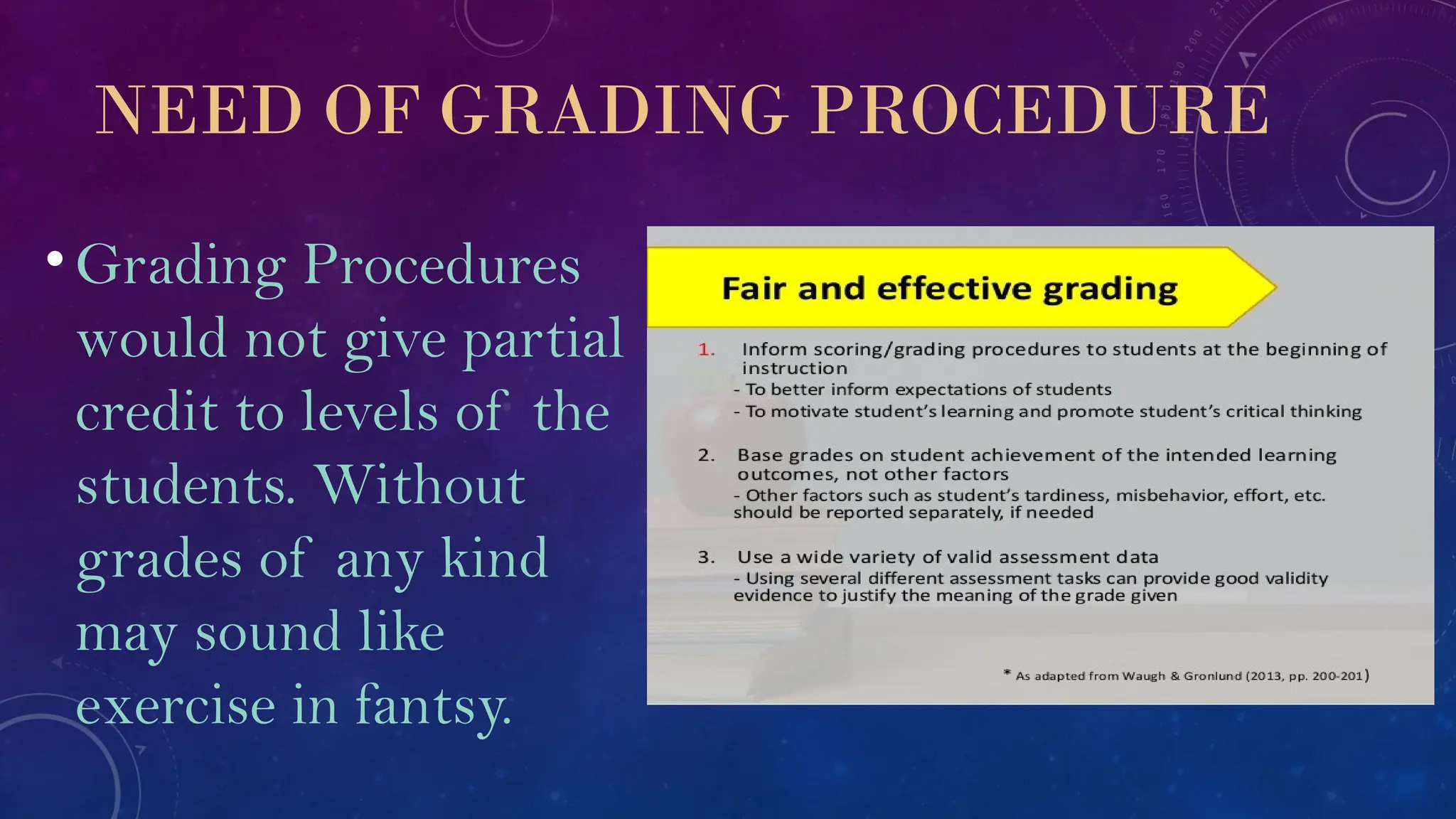 NEED OF GRADING PROCEDURE

• Grading Procedures would not give partial credit to levels of the students. Without grades of any kind may sound like exercise in fantsy.

Fair and effective grading

1. Inform scoring/grading procedures to students at the beginning of instruction
- To better inform expectations of students
- To motivate student's learning and promote student's critical thinking

2. Base grades on student achievement of the intended learning outcomes, not other factors
- Other factors such as student's tardiness, misbehavior, effort, etc. should be reported separately, if needed

3. Use a wide variety of valid assessment data
- Using several different assessment tasks can provide good validity evidence to justify the meaning of the grade given

* As adapted from Waugh & Gronlund (2013, pp. 200-201)